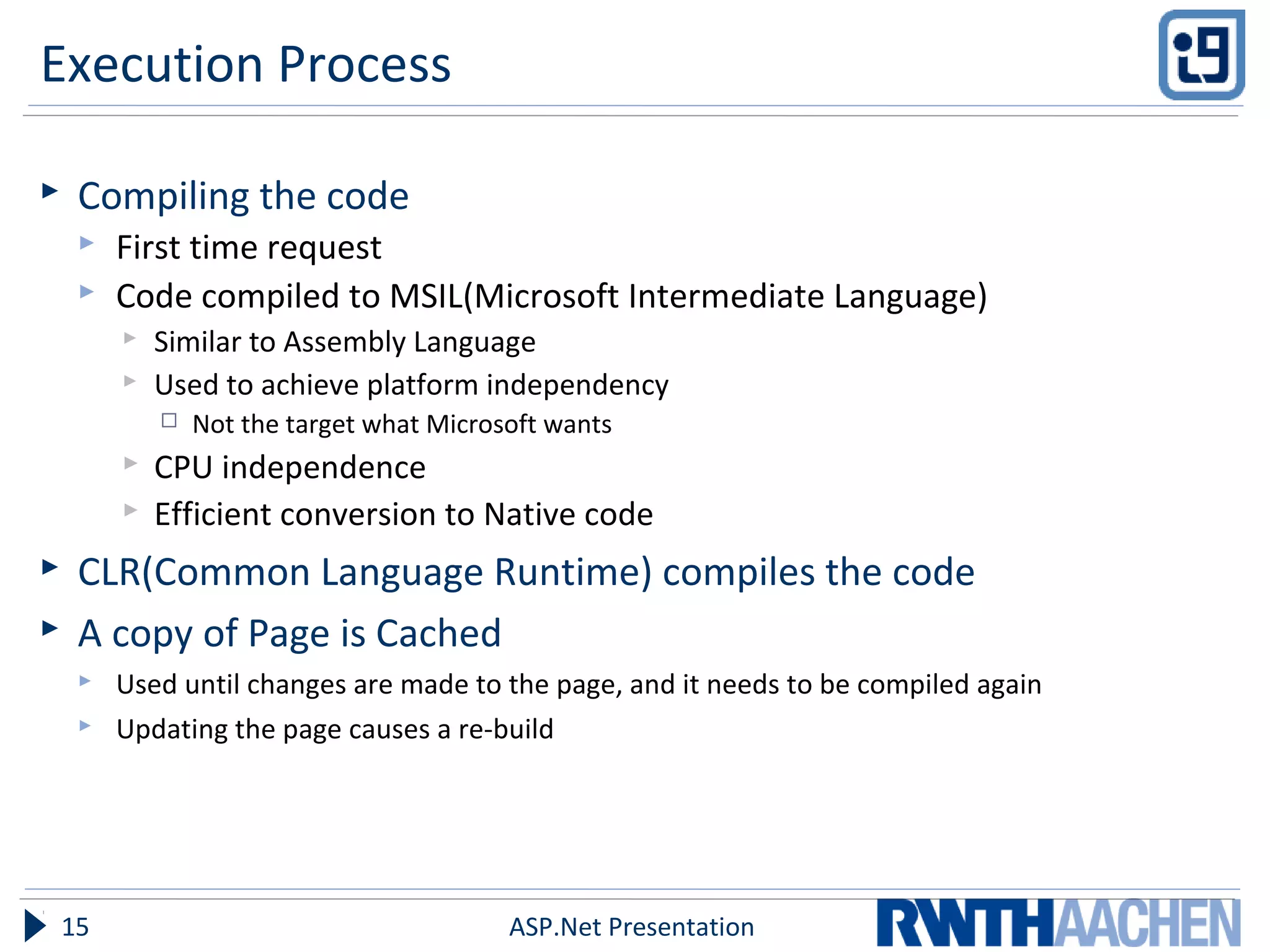 Execution Process

i9

Compiling the code
First time request
Code compiled to MSIL(Microsoft Intermediate Language)
Similar to Assembly Language
Used to achieve platform independency
Not the target what Microsoft wants
CPU independence
Efficient conversion to Native code
CLR(Common Language Runtime) compiles the code
A copy of Page is Cached
Used until changes are made to the page, and it needs to be compiled again
Updating the page causes a re-build

15 ASP.Net Presentation RWTHAACHEN